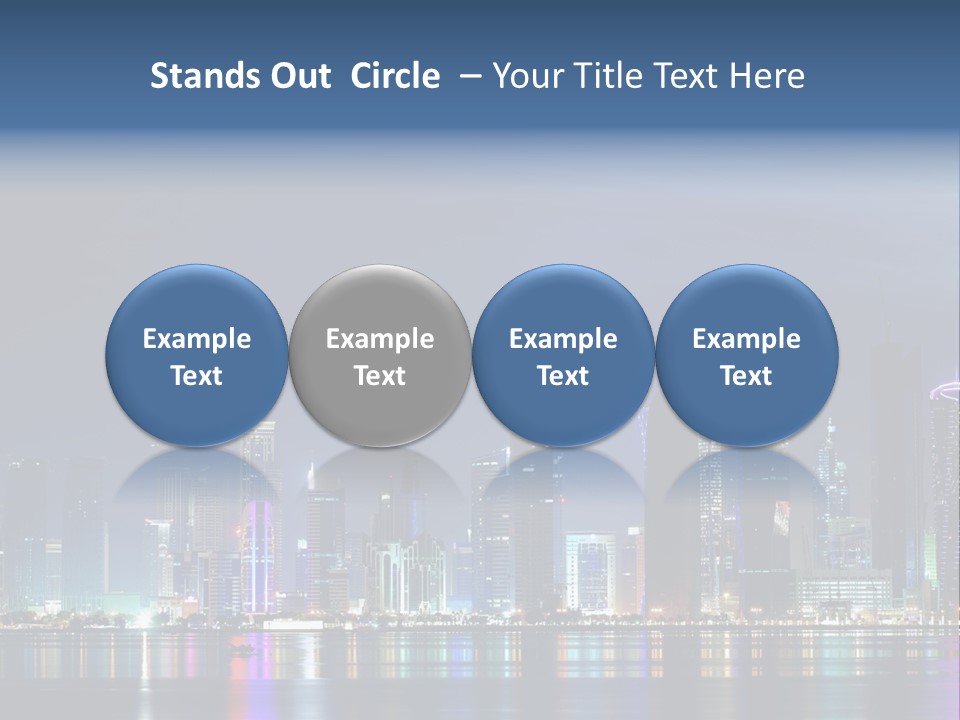 Stands Out Circle – Your Title Text Here

Example Text

Example Text

Example Text

Example Text